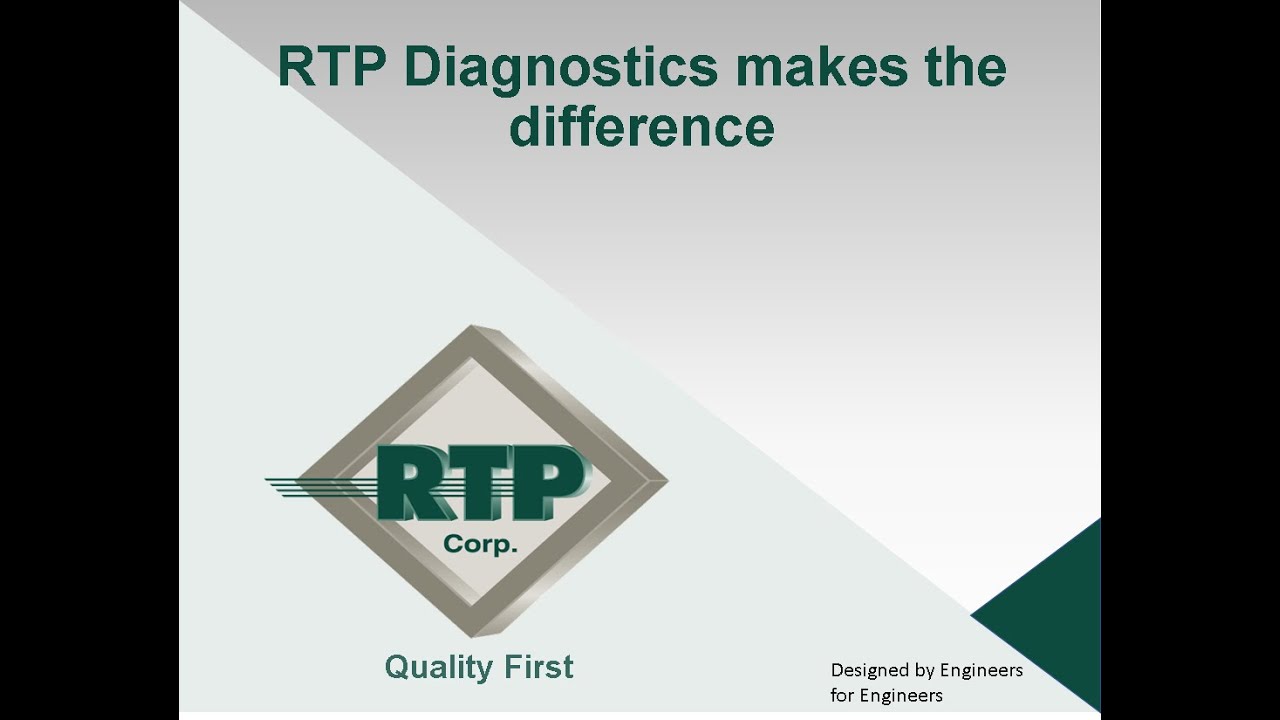 RTP Diagnostics makes the difference

RTP
Corp.

Quality First

Designed by Engineers
for Engineers